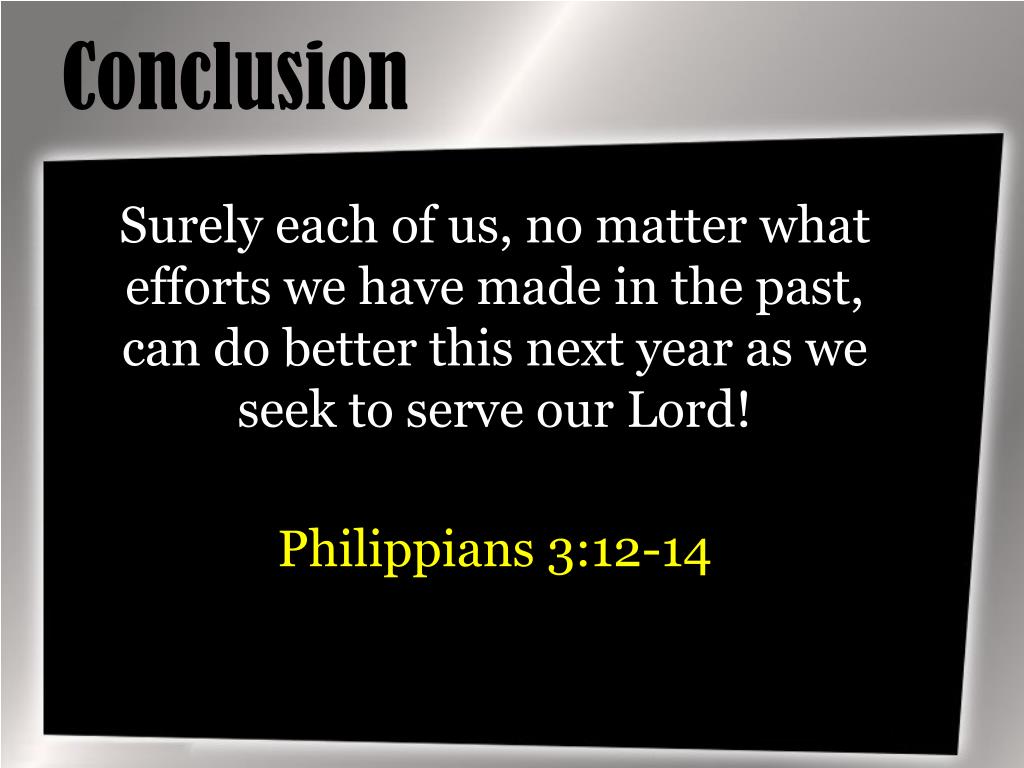 Conclusion

Surely each of us, no matter what efforts we have made in the past, can do better this next year as we seek to serve our Lord!

Philippians 3:12-14